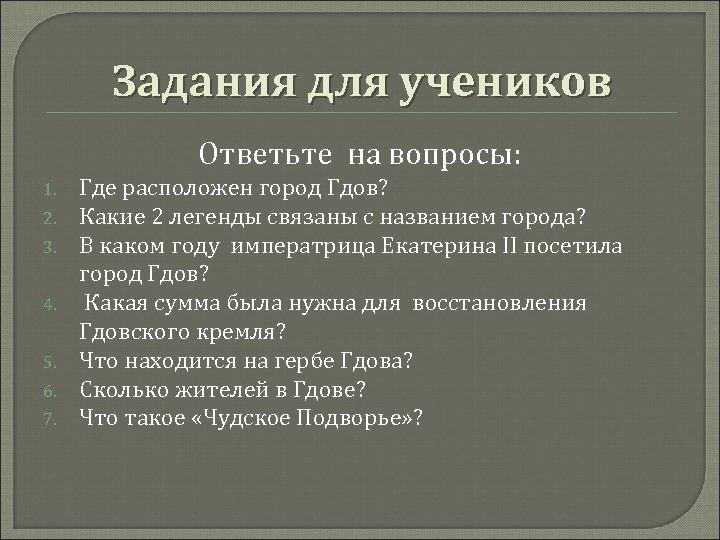 Задания для учеников

Ответьте на вопросы:

1. Где расположен город Гдов?
2. Какие 2 легенды связаны с названием города?
3. В каком году императрица Екатерина II посетила город Гдов?
4. Какая сумма была нужна для восстановления Гдовского кремля?
5. Что находится на гербе Гдова?
6. Сколько жителей в Гдове?
7. Что такое «Чудское Подворье»?